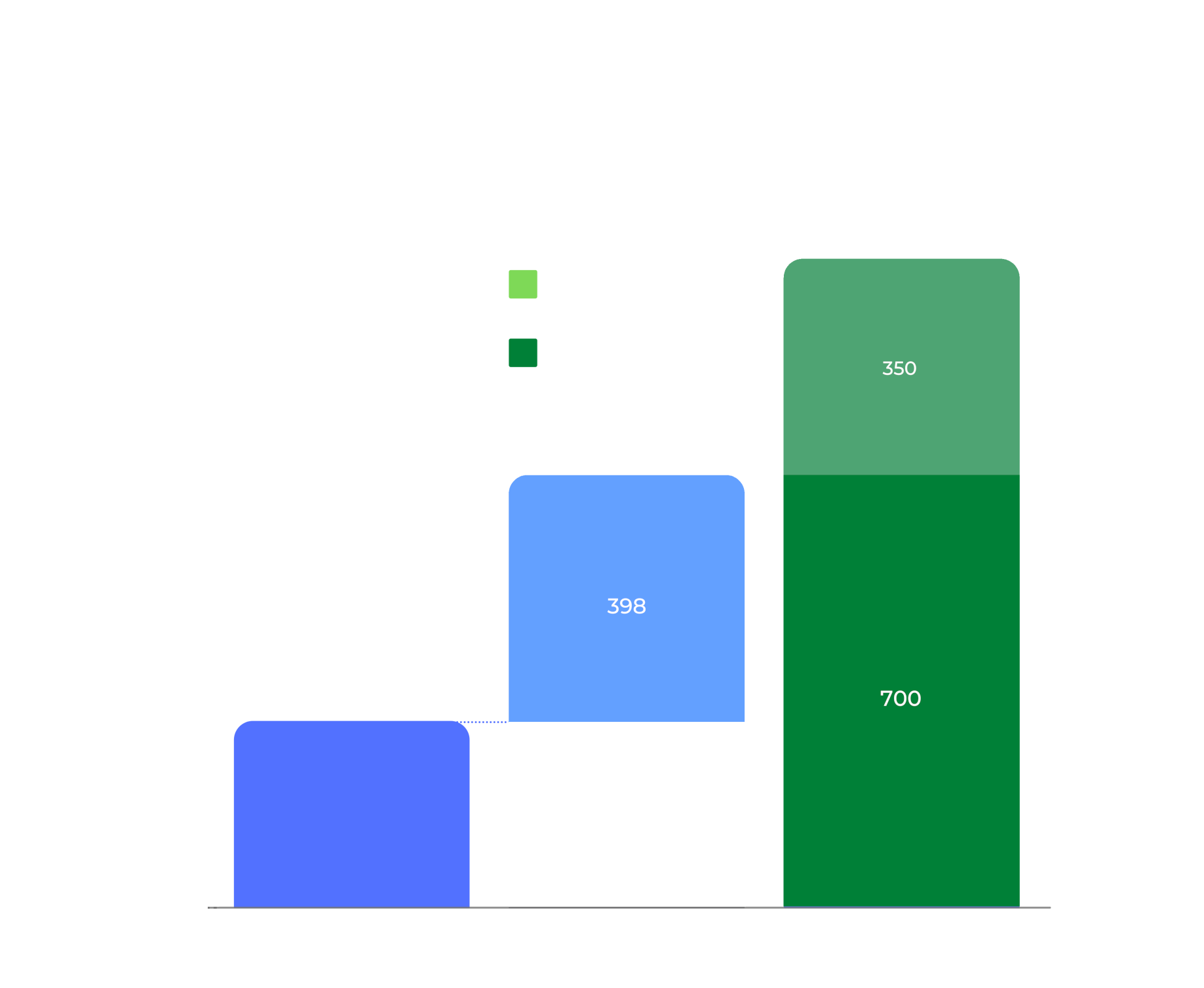 350

398

700